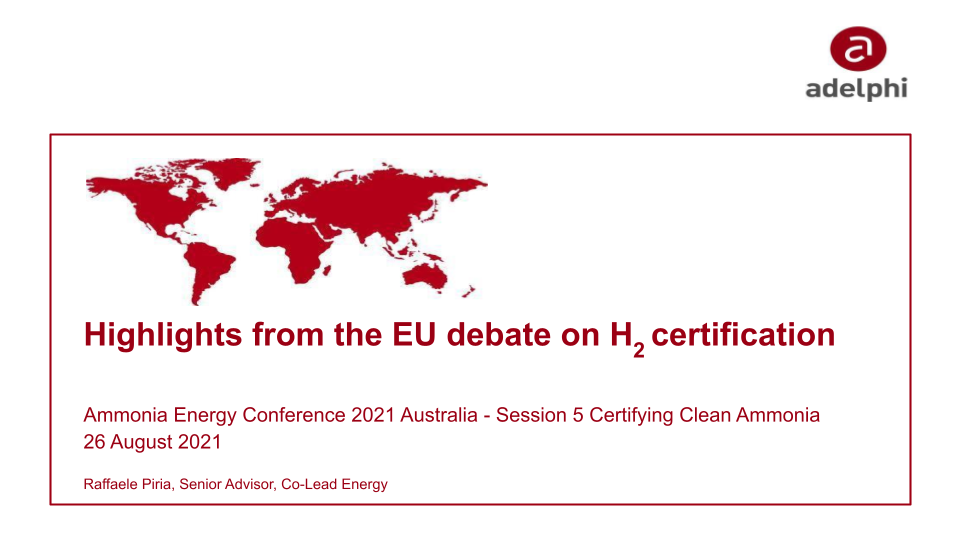 a
adelphi

Highlights from the EU debate on $H_2$ certification

Ammonia Energy Conference 2021 Australia - Session 5 Certifying Clean Ammonia
26 August 2021

Raffaele Piria, Senior Advisor, Co-Lead Energy